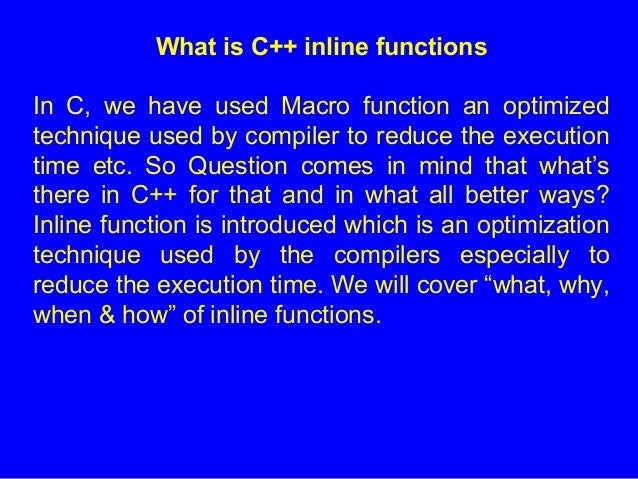 What is C++ inline functions

In C, we have used Macro function an optimized technique used by compiler to reduce the execution time etc. So Question comes in mind that what’s there in C++ for that and in what all better ways? Inline function is introduced which is an optimization technique used by the compilers especially to reduce the execution time. We will cover “what, why, when & how” of inline functions.